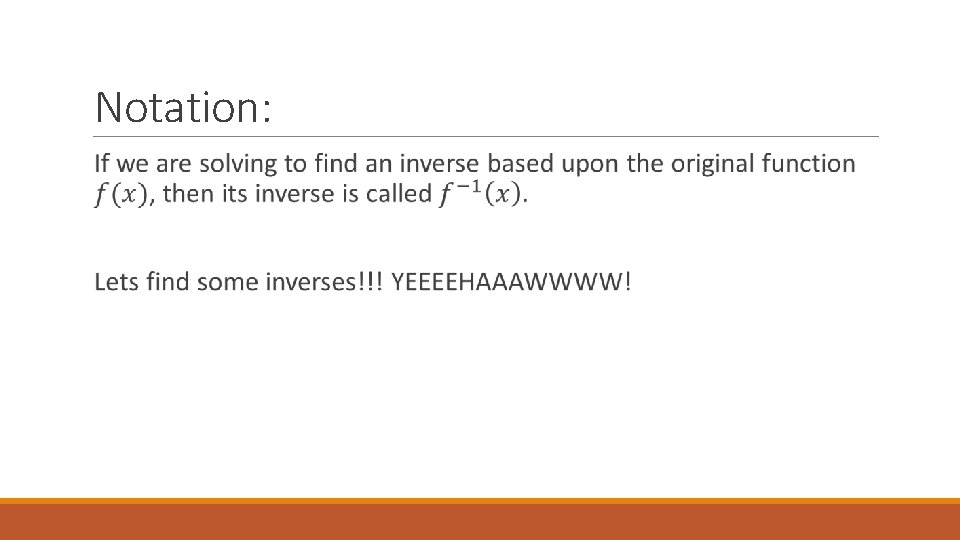 Notation:

If we are solving to find an inverse based upon the original function $f(x)$, then its inverse is called $f^{-1}(x)$.

Lets find some inverses!!! YEEEEHAAAWWWW!